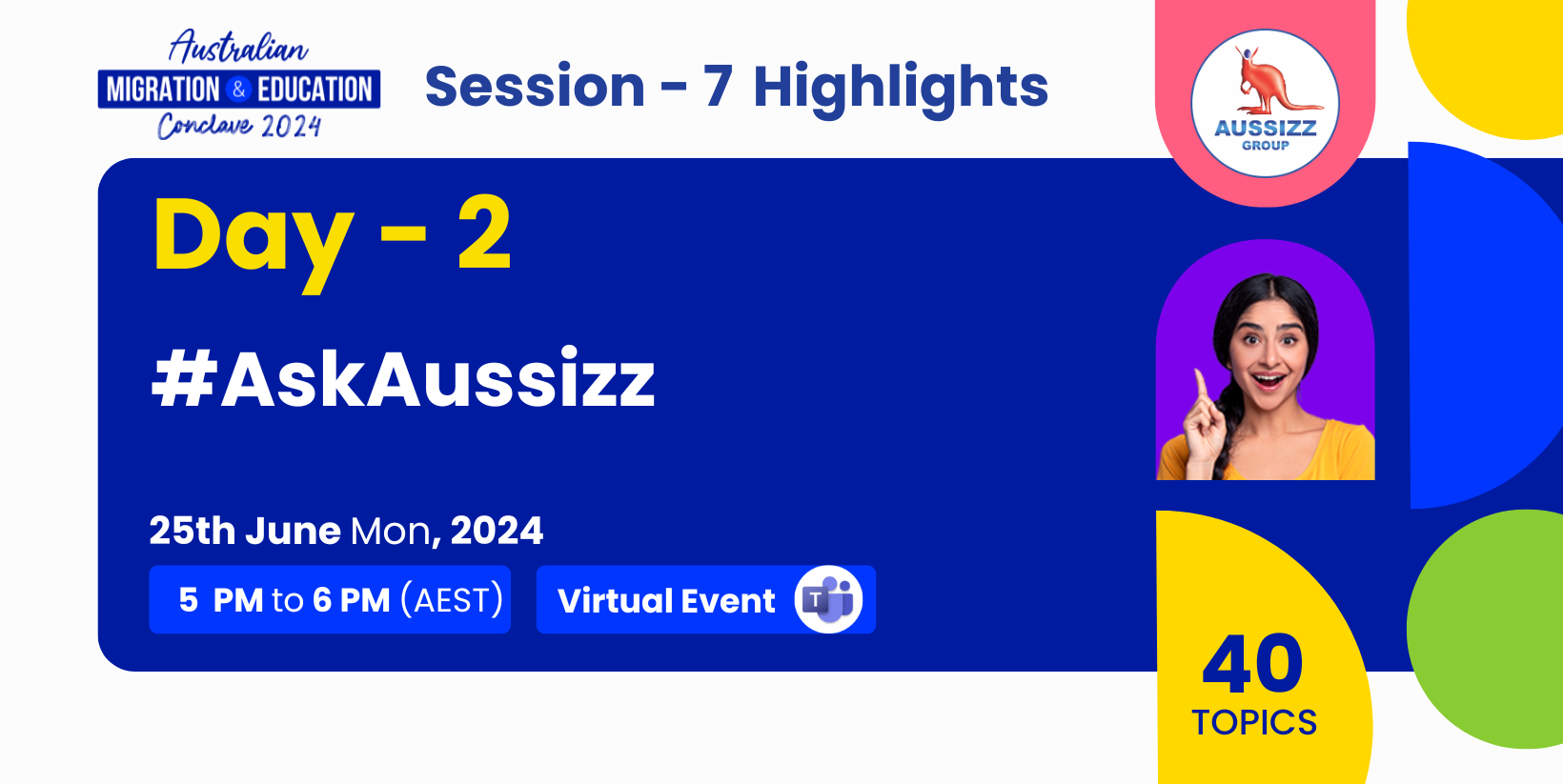 Australian
MIGRATION & EDUCATION
Conclave 2024

Session - 7 Highlights

AUSSIZZ
GROUP

Day - 2

#AskAussizz

25th June Mon, 2024

5 PM to 6 PM (AEST)

Virtual Event

T

40
TOPICS